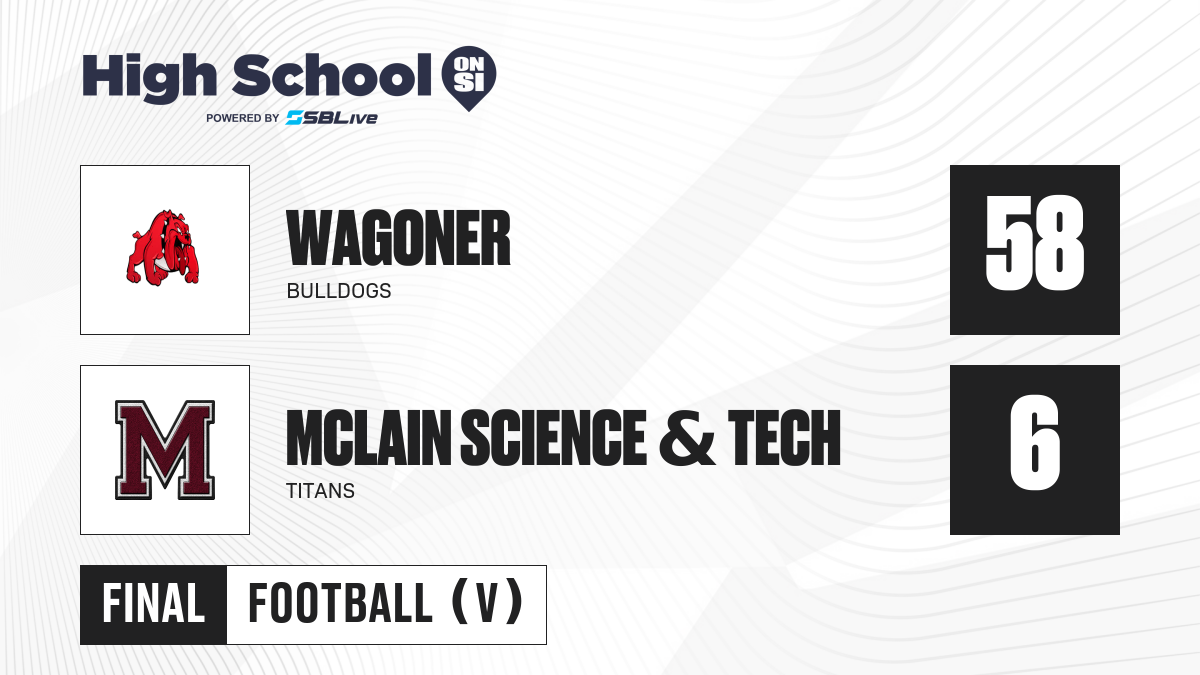 High School ON SI
POWERED BY SBLive

WAGONER
BULLDOGS
58

M
MCLAIN SCIENCE & TECH
TITANS
6

FINAL FOOTBALL (V)